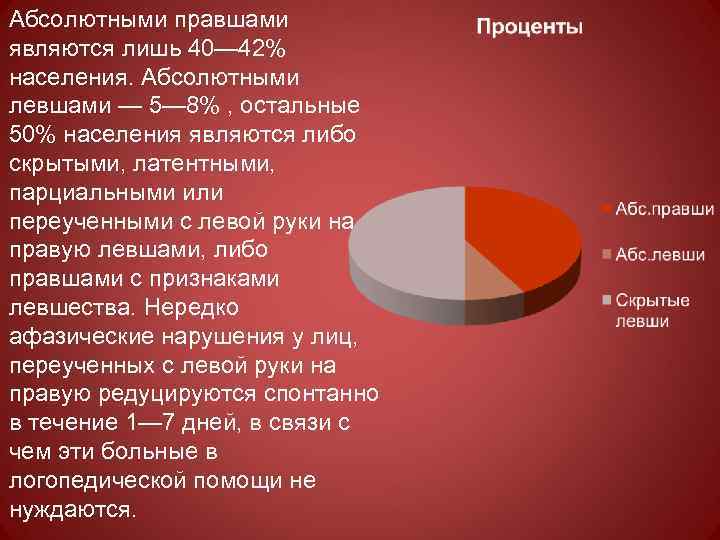 Абсолютными правшами являются лишь 40—42% населения. Абсолютными левшами — 5—8% , остальные 50% населения являются либо скрытыми, латентными, парциальными или переученными с левой руки на правую левшами, либо правшами с признаками левшества. Нередко афазические нарушения у лиц, переученных с левой руки на правую редуцируются спонтанно в течение 1—7 дней, в связи с чем эти больные в логопедической помощи не нуждаются.

Проценты

Абс.правши

Абс.левши

Скрытые левши